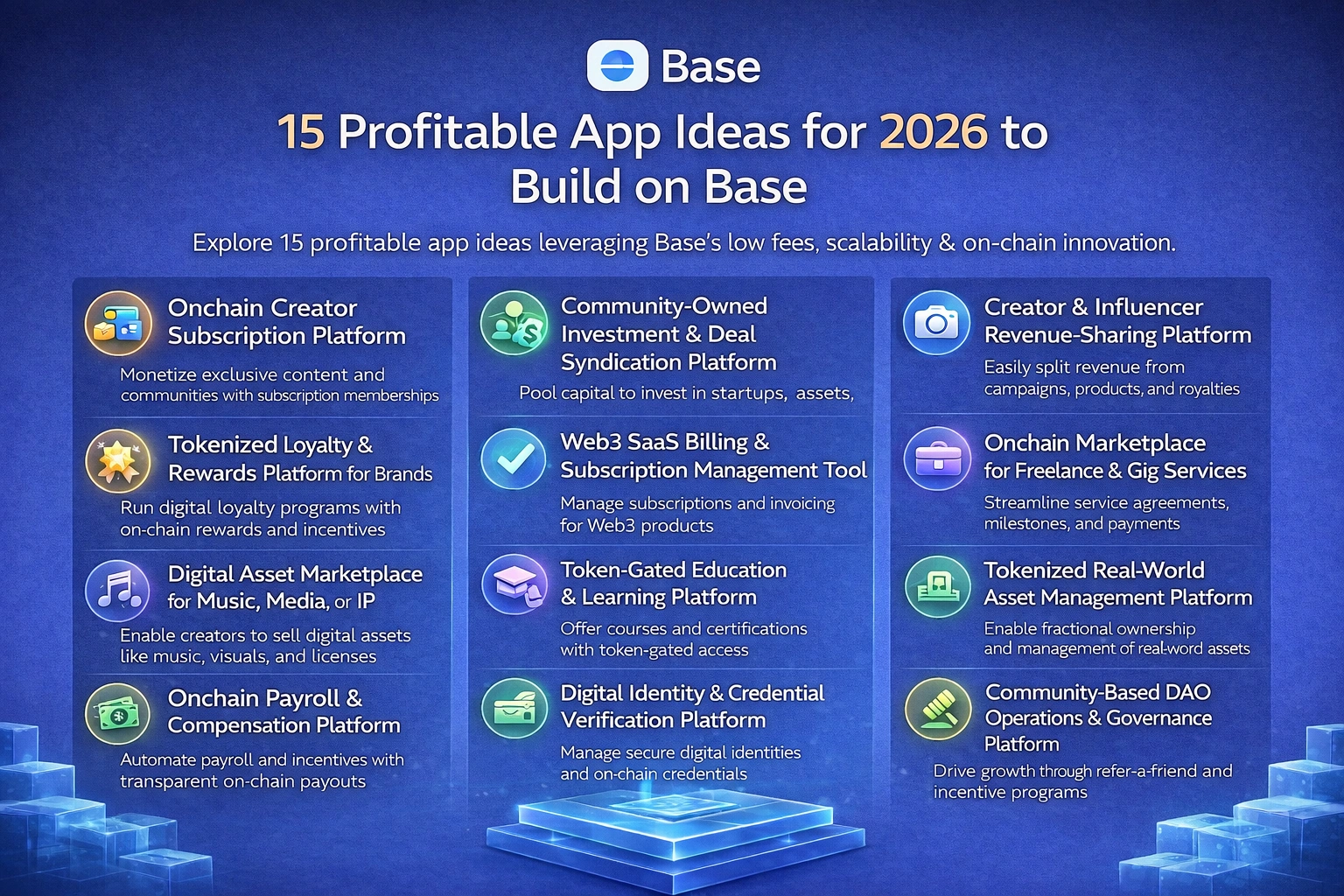 Base

15 Profitable App Ideas for 2026 to Build on Base

Explore 15 profitable app ideas leveraging Base's low fees, scalability & on-chain innovation.

Onchain Creator Subscription Platform

Monetize exclusive content and communities with subscription memberships

Tokenized Loyalty & Rewards Platform for Brands

Run digital loyalty programs with on-chain rewards and incentives

Digital Asset Marketplace for Music, Media, or IP

Enable creators to sell digital assets like music, visuals, and licenses

Onchain Payroll & Compensation Platform

Automate payroll and incentives with transparent on-chain payouts

Community-Owned Investment & Deal Syndication Platform

Pool capital to invest in startups, assets,

Web3 SaaS Billing & Subscription Management Tool

Manage subscriptions and invoicing for Web3 products

Token-Gated Education & Learning Platform

Offer courses and certifications with token-gated access

Digital Identity & Credential Verification Platform

Manage secure digital identities and on-chain credentials

Creator & Influencer Revenue-Sharing Platform

Easily split revenue from campaigns, products, and royalties

Onchain Marketplace for Freelance & Gig Services

Streamline service agreements, milestones, and payments

Tokenized Real-World Asset Management Platform

Enable fractional ownership and management of real-word assets

Community-Based DAO Operations & Governance Platform

Drive growth through refer-a-friend and incentive programs